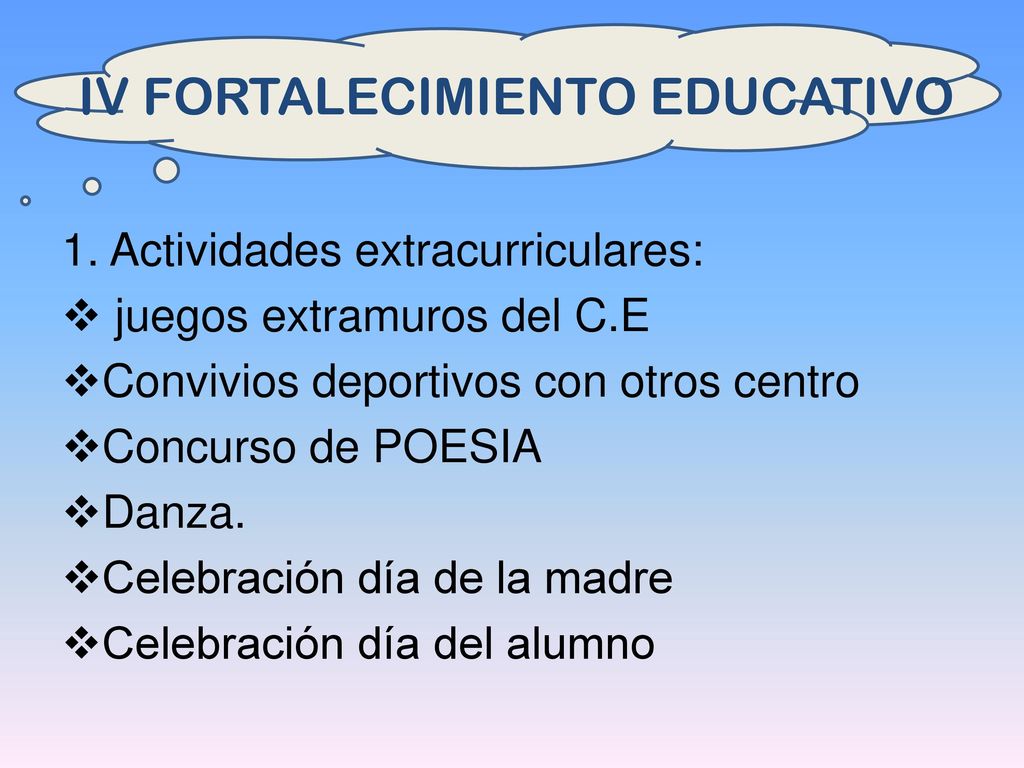 IV FORTALECIMIENTO EDUCATIVO

1. Actividades extracurriculares:
❖ juegos extramuros del C.E
❖Convivios deportivos con otros centro
❖Concurso de POESIA
❖Danza.
❖Celebración día de la madre
❖Celebración día del alumno